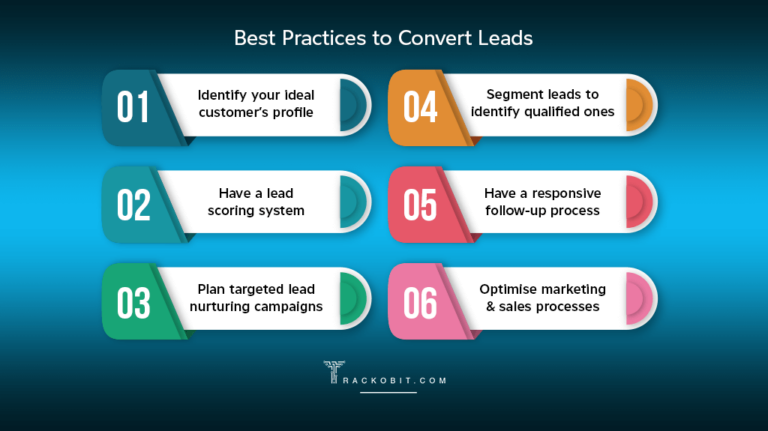 Best Practices to Convert Leads

01 Identify your ideal customer's profile

02 Have a lead scoring system

03 Plan targeted lead nurturing campaigns

04 Segment leads to identify qualified ones

05 Have a responsive follow-up process

06 Optimise marketing & sales processes

TRACKOBIT.COM